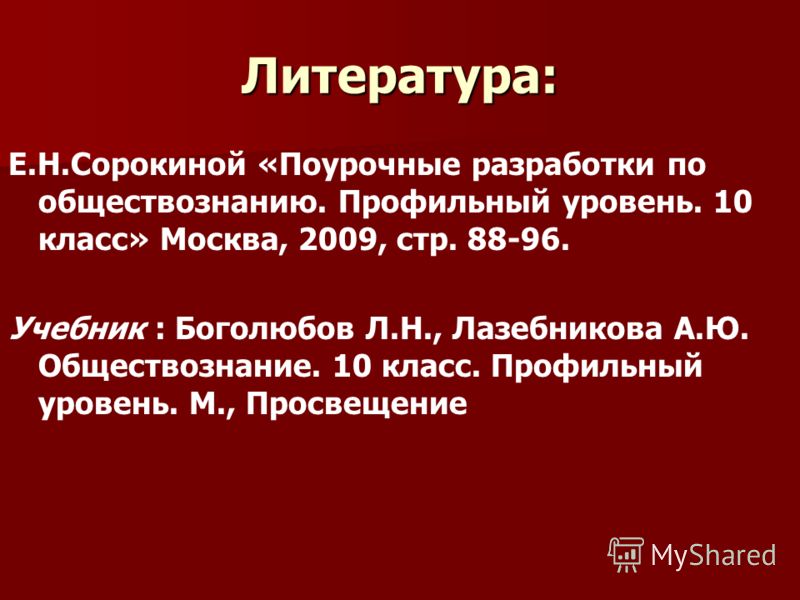 Литература:

Е.Н.Сорокиной «Поурочные разработки по обществознанию. Профильный уровень. 10 класс» Москва, 2009, стр. 88-96.

Учебник : Боголюбов Л.Н., Лазебникова А.Ю. Обществознание. 10 класс. Профильный уровень. М., Просвещение

MyShared